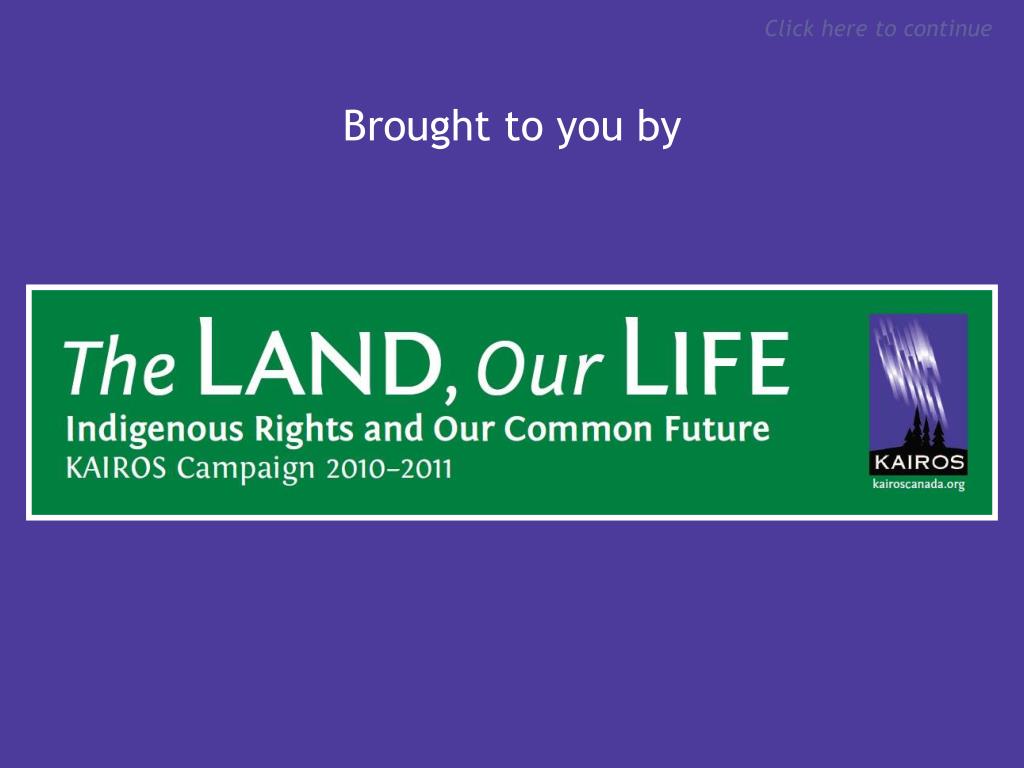 Click here to continue

Brought to you by

The LAND, Our LIFE
Indigenous Rights and Our Common Future
KAIROS Campaign 2010–2011

KAIROS
kairoscanada.org